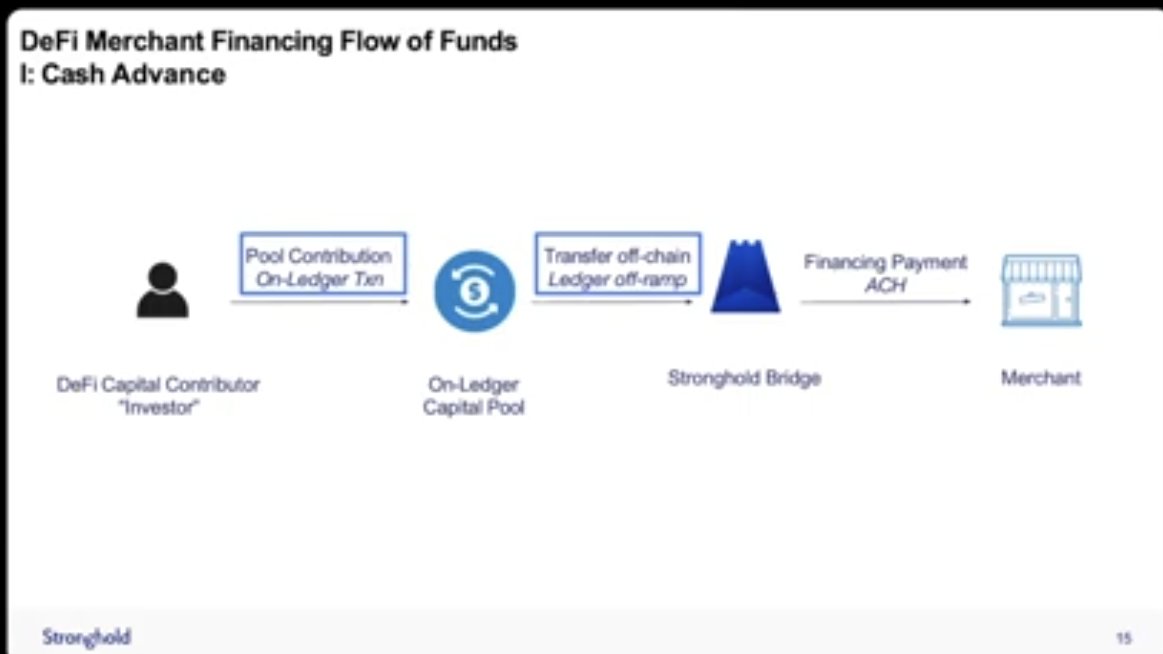 DeFi Merchant Financing Flow of Funds
I: Cash Advance

Pool Contribution
On-Ledger Txn

Transfer off-chain
Ledger off-ramp

Financing Payment
ACH

DeFi Capital Contributor
"Investor"

On-Ledger
Capital Pool

Stronghold Bridge

Merchant

Stronghold

15